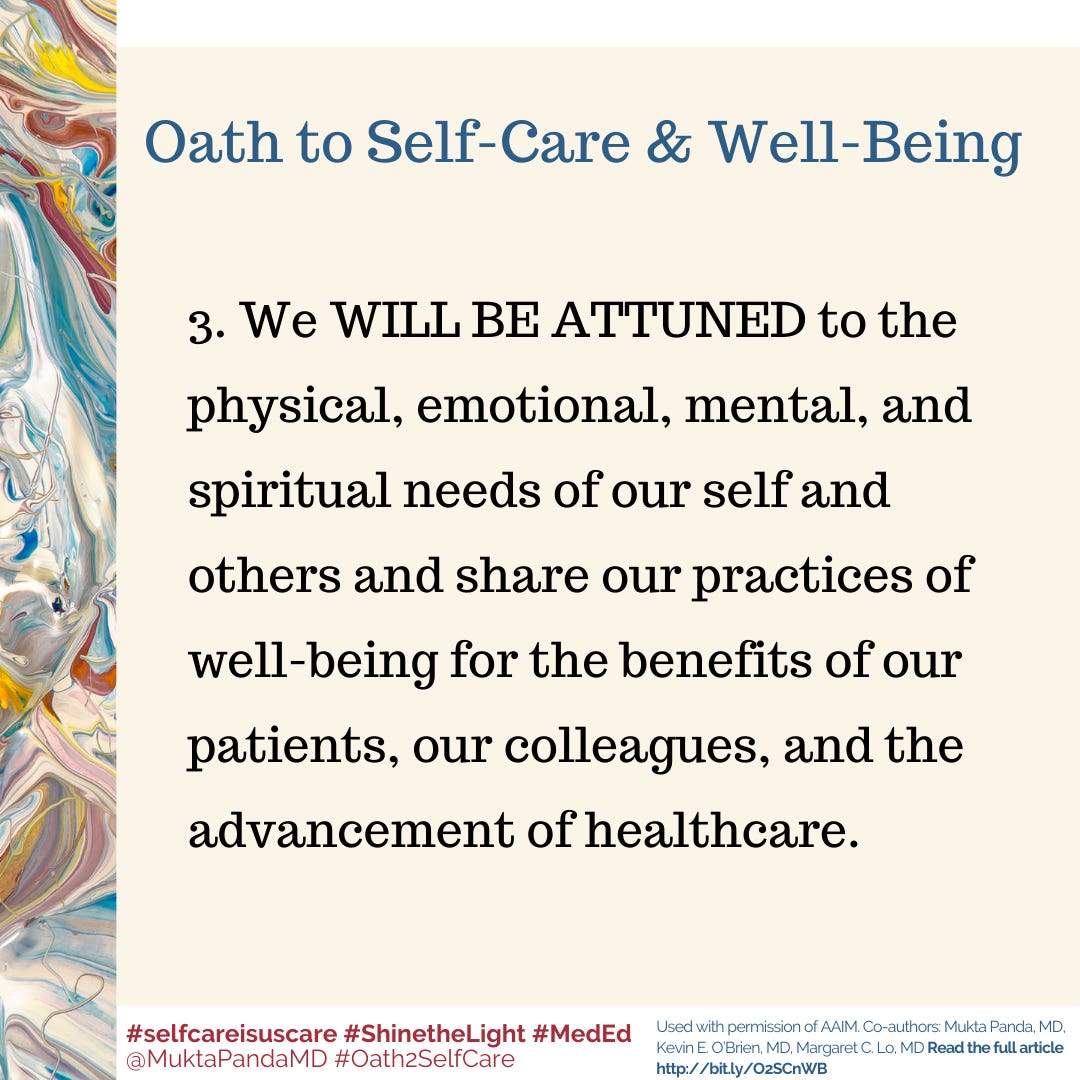 Oath to Self-Care & Well-Being

3. We WILL BE ATTUNED to the physical, emotional, mental, and spiritual needs of our self and others and share our practices of well-being for the benefits of our patients, our colleagues, and the advancement of healthcare.

#selfcareisuscare #ShinetheLight #MedEd
@MuktaPandaMD #Oath2SelfCare

Used with permission of AAIM. Co-authors: Mukta Panda, MD, Kevin E. O'Brien, MD, Margaret C. Lo, MD Read the full article http://bit.ly/O2SCnWB